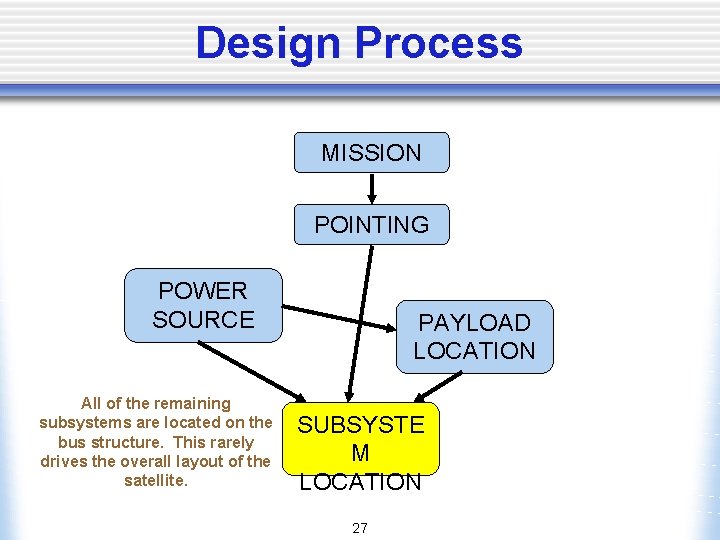 Design Process

MISSION

POINTING

POWER SOURCE

PAYLOAD LOCATION

SUBSYSTE M LOCATION

All of the remaining subsystems are located on the bus structure. This rarely drives the overall layout of the satellite.

27